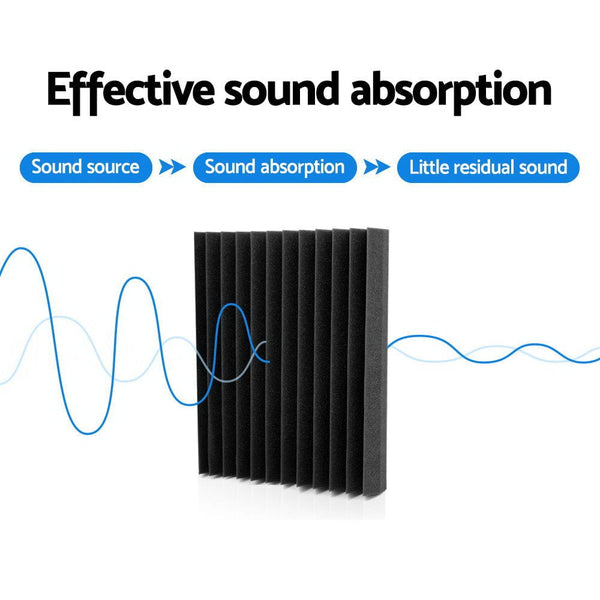 Effective sound absorption

Sound source

Sound absorption

Little residual sound